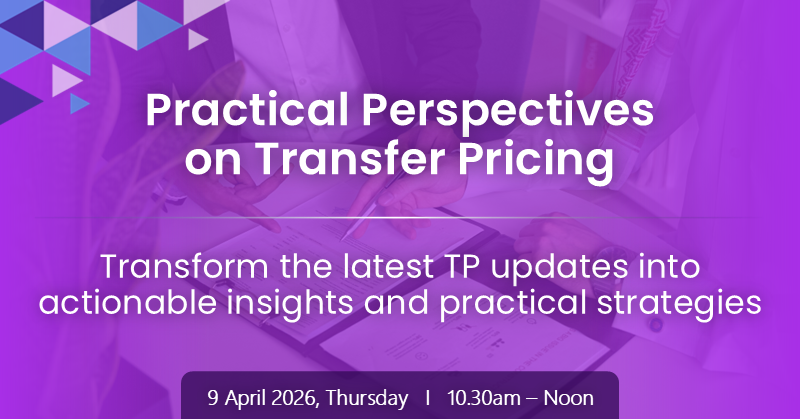 Practical Perspectives on Transfer Pricing

Transform the latest TP updates into actionable insights and practical strategies

9 April 2026, Thursday I 10.30am – Noon